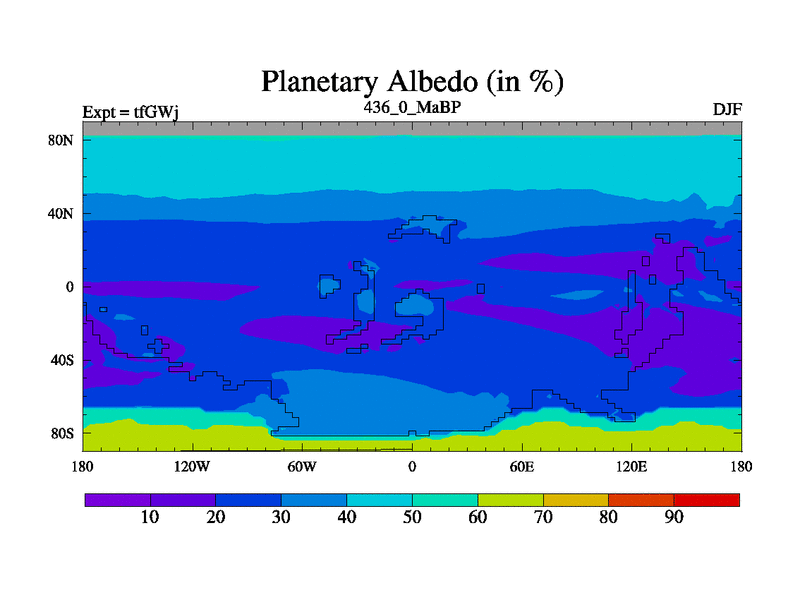 Planetary Albedo (in %)

Expt = tfGWj

436_0_MaBP

DJF

80N
40N
0
40S
80S

180 120W 60W 0 60E 120E 180

10 20 30 40 50 60 70 80 90